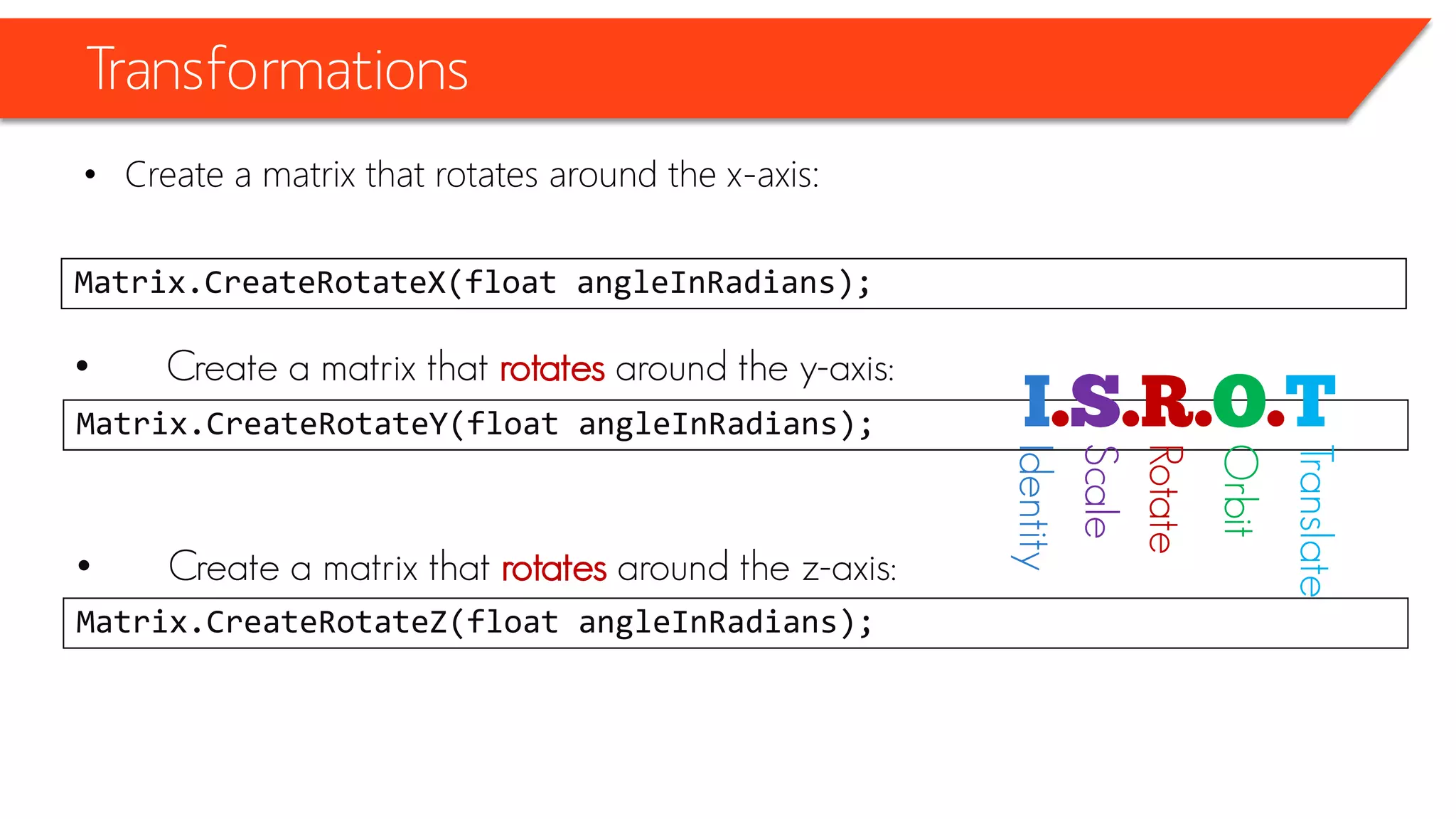 Transformations

• Create a matrix that rotates around the x-axis:

Matrix.CreateRotateX(float angleInRadians);

• Create a matrix that rotates around the y-axis:

Matrix.CreateRotateY(float angleInRadians);

• Create a matrix that rotates around the z-axis:

Matrix.CreateRotateZ(float angleInRadians);

I.S.R.O.T

Identity

Scale

Rotate

Orbit

Translate